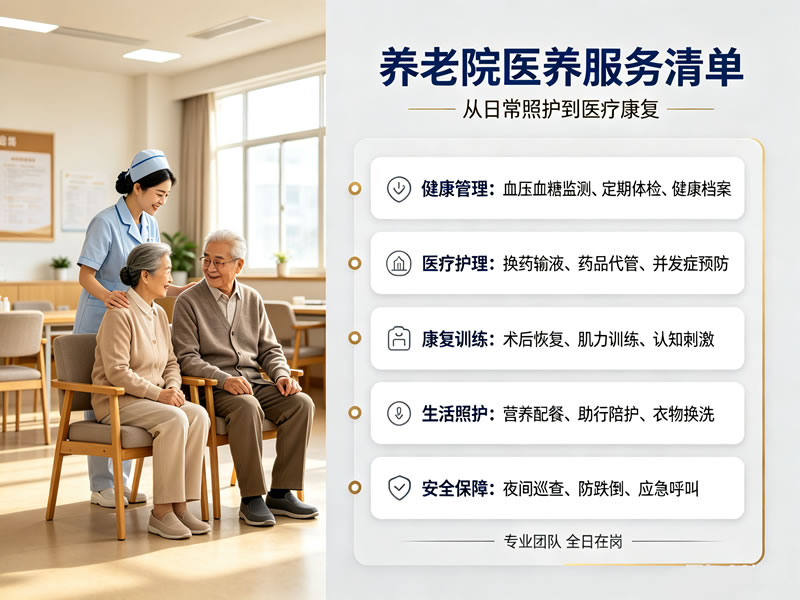 养老院医养服务清单

从日常照护到医疗康复

健康管理：血压血糖监测、定期体检、健康档案

医疗护理：换药输液、药品代管、并发症预防

康复训练：术后恢复、肌力训练、认知刺激

生活照护：营养配餐、助行陪护、衣物换洗

安全保障：夜间巡查、防跌倒、应急呼叫

专业团队 全日在岗